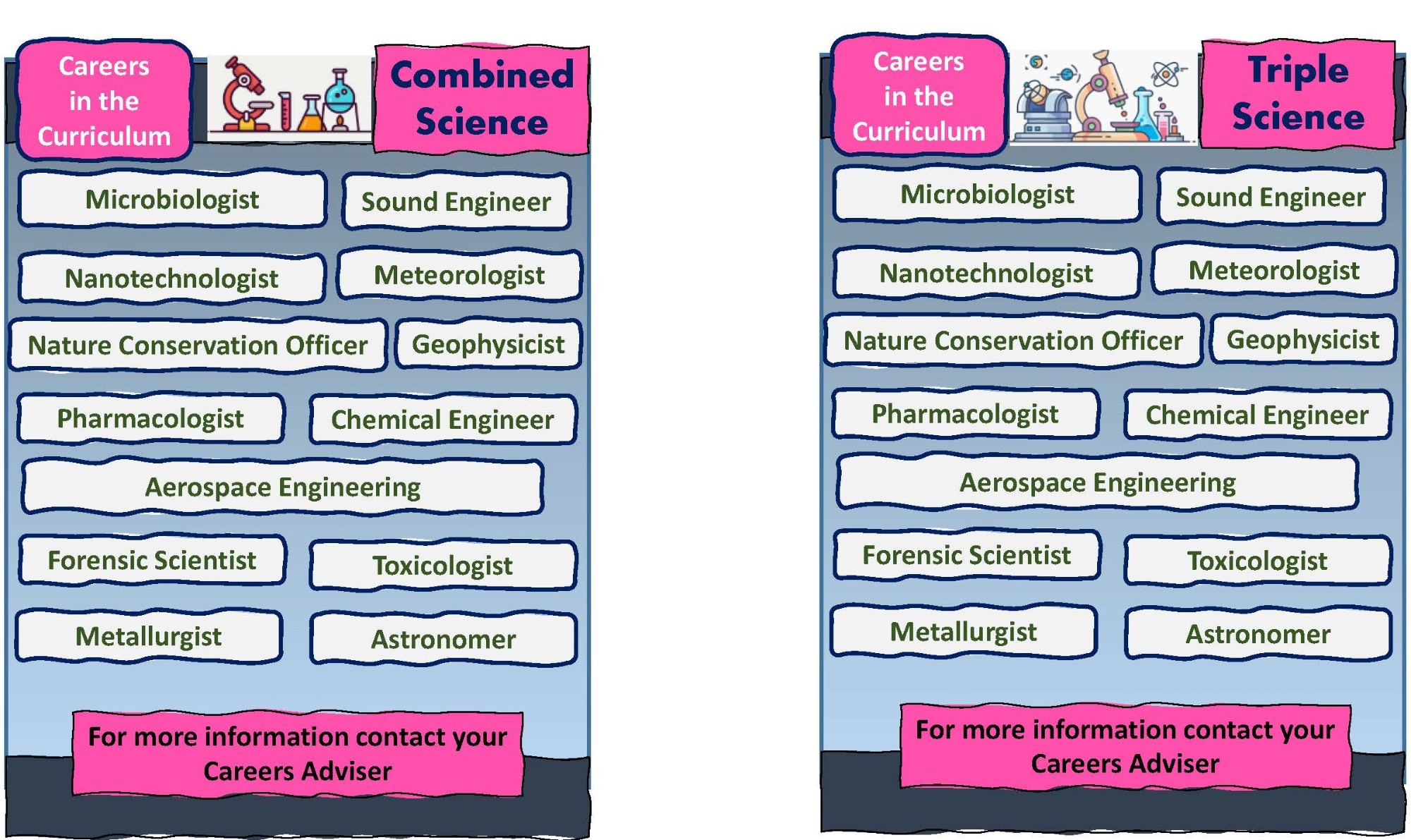 Careers in the Curriculum

Combined Science

Microbiologist

Sound Engineer

Nanotechnologist

Meteorologist

Nature Conservation Officer

Geophysicist

Pharmacologist

Chemical Engineer

Aerospace Engineering

Forensic Scientist

Toxicologist

Metallurgist

Astronomer

For more information contact your Careers Adviser

Careers in the Curriculum

Triple Science

Microbiologist

Sound Engineer

Nanotechnologist

Meteorologist

Nature Conservation Officer

Geophysicist

Pharmacologist

Chemical Engineer

Aerospace Engineering

Forensic Scientist

Toxicologist

Metallurgist

Astronomer

For more information contact your Careers Adviser